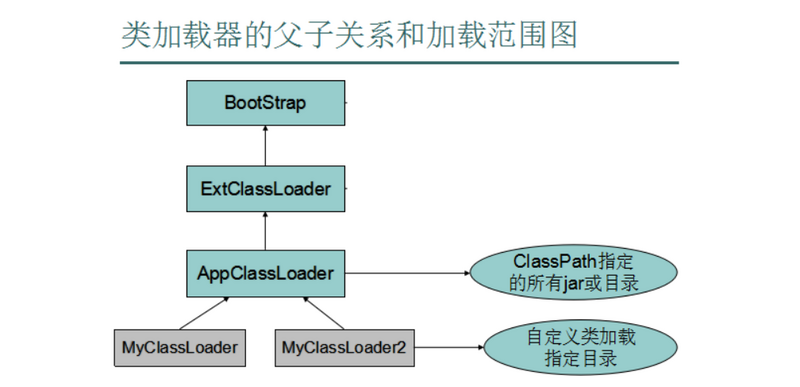 类加载器的父子关系和加载范围图

BootStrap

ExtClassLoader

AppClassLoader

ClassPath指定的所有jar或目录

MyClassLoader

MyClassLoader2

自定义类加载指定目录